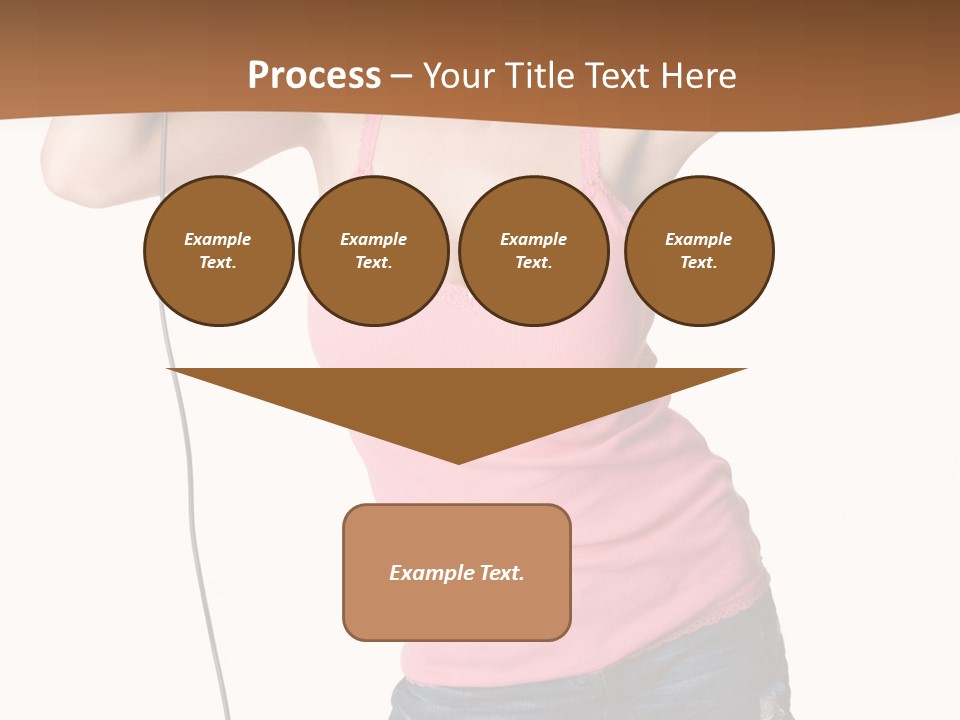 Process – Your Title Text Here

Example Text.

Example Text.

Example Text.

Example Text.

Example Text.